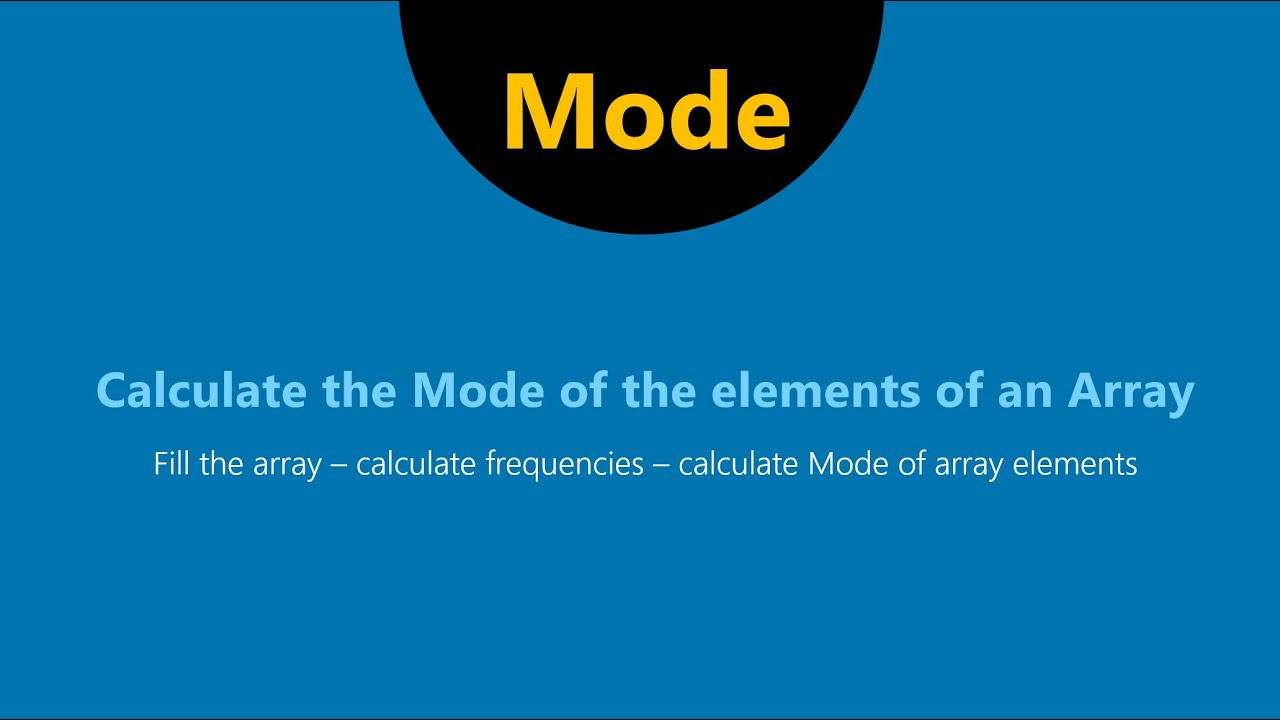 Mode

Calculate the Mode of the elements of an Array

Fill the array – calculate frequencies – calculate Mode of array elements